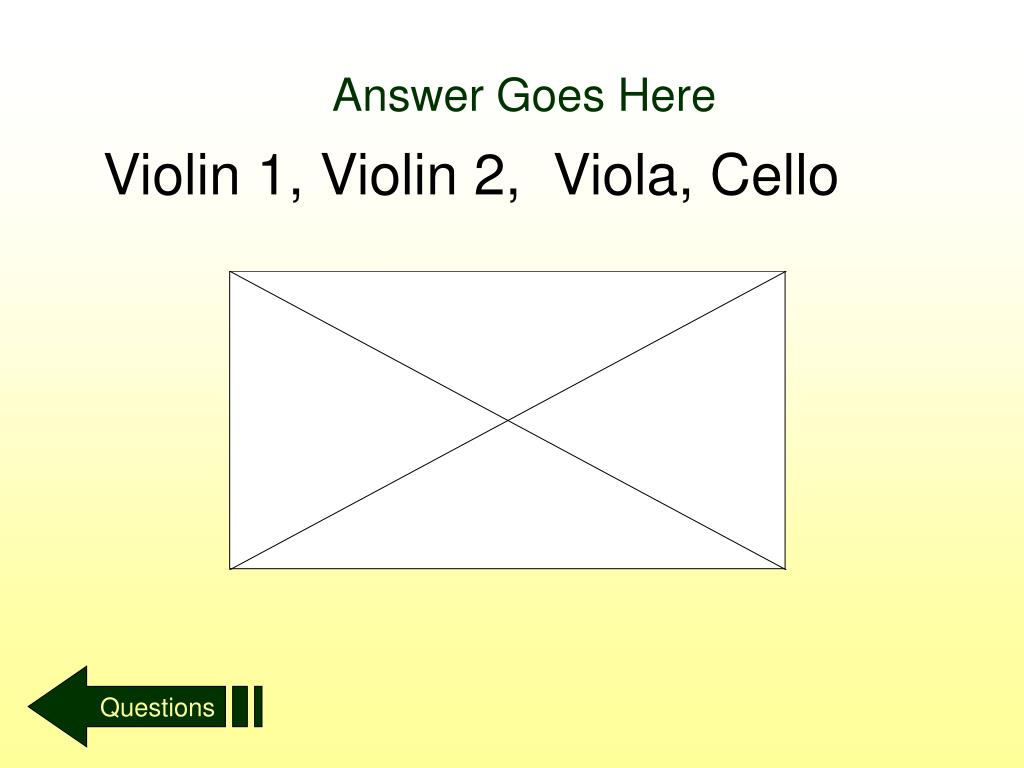 Answer Goes Here

Violin 1, Violin 2, Viola, Cello

Questions